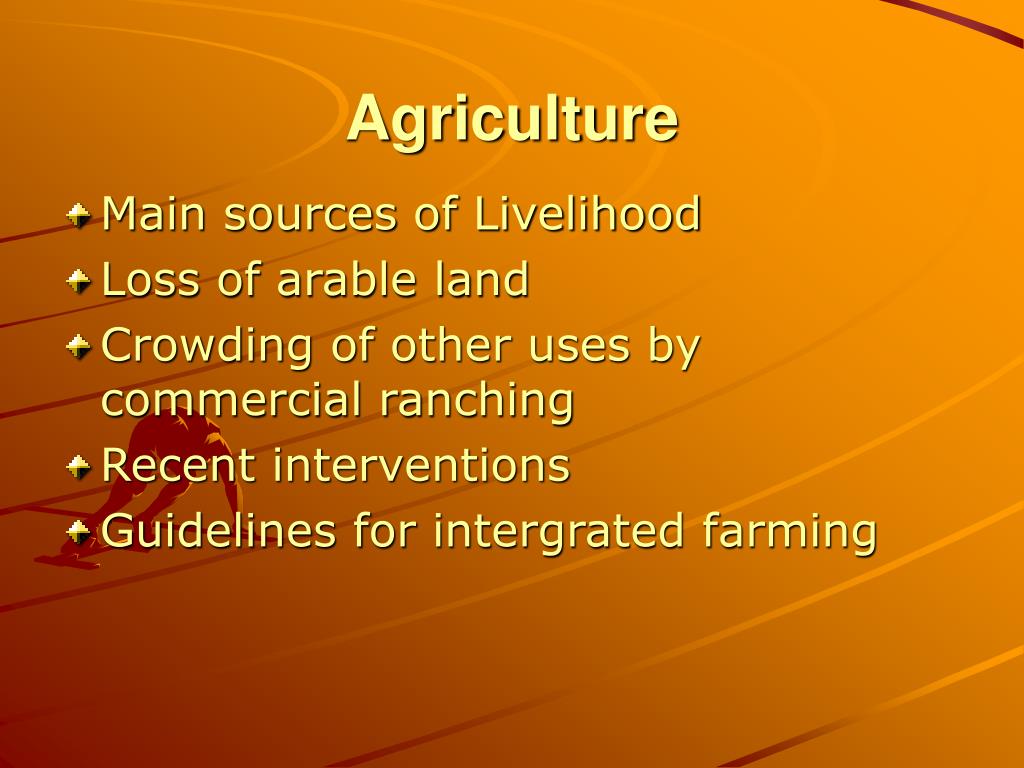 Agriculture

Main sources of Livelihood

Loss of arable land

Crowding of other uses by commercial ranching

Recent interventions

Guidelines for intergrated farming